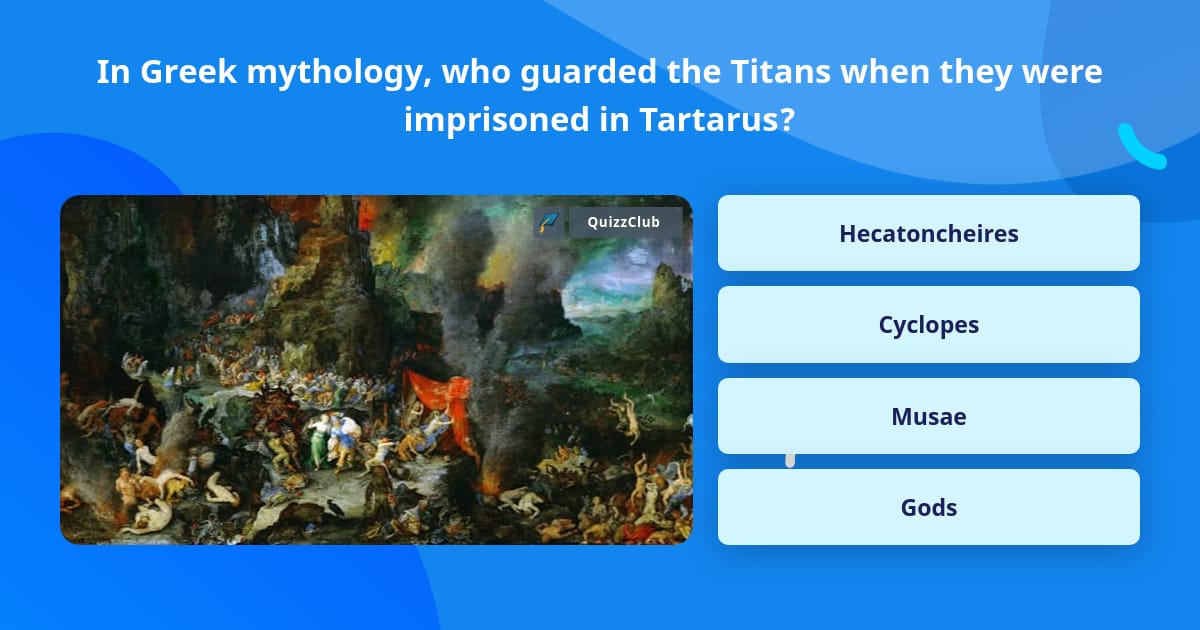 In Greek mythology, who guarded the Titans when they were imprisoned in Tartarus?

QuizzClub

Hecatoncheires

Cyclopes

Musae

Gods